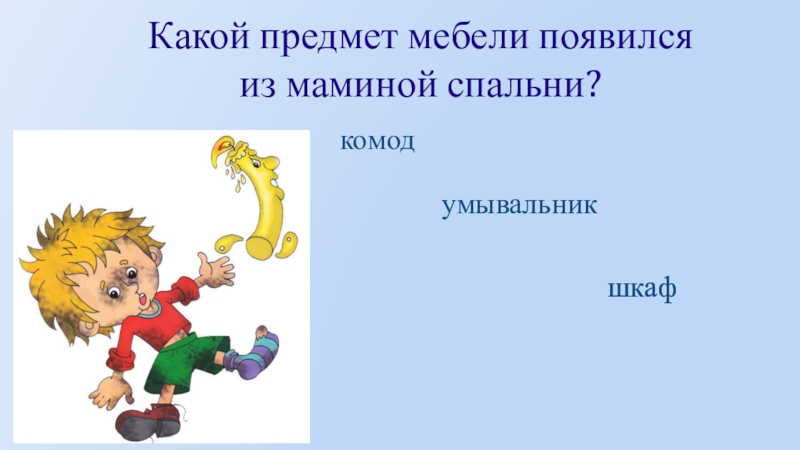 Какой предмет мебели появился из маминой спальни?

комод

умывальник

шкаф